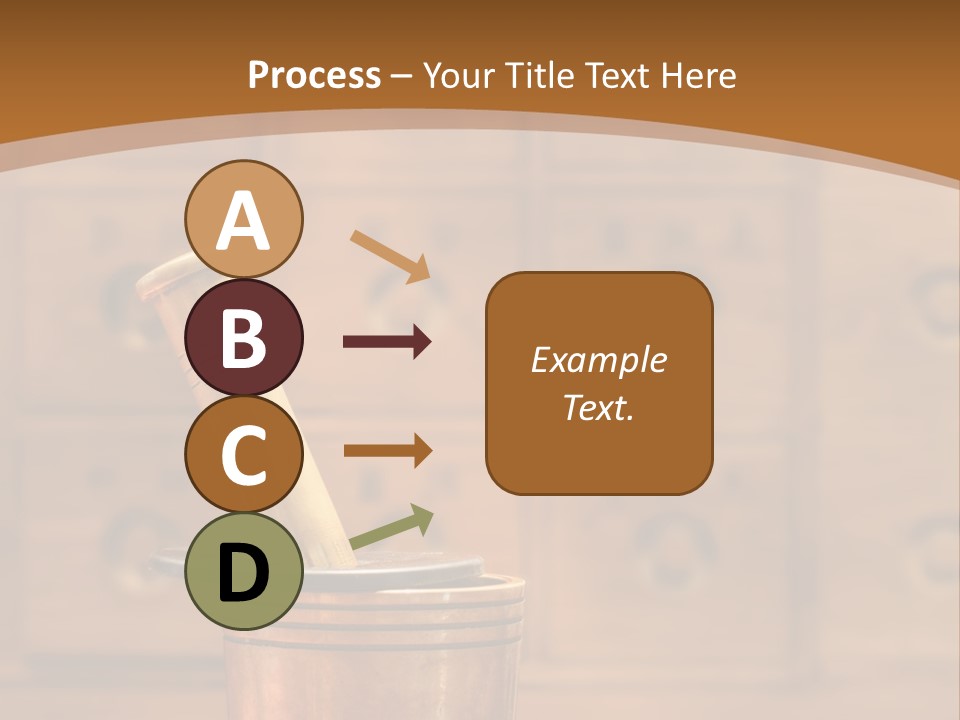 Process – Your Title Text Here

A

B

C

D

Example Text.